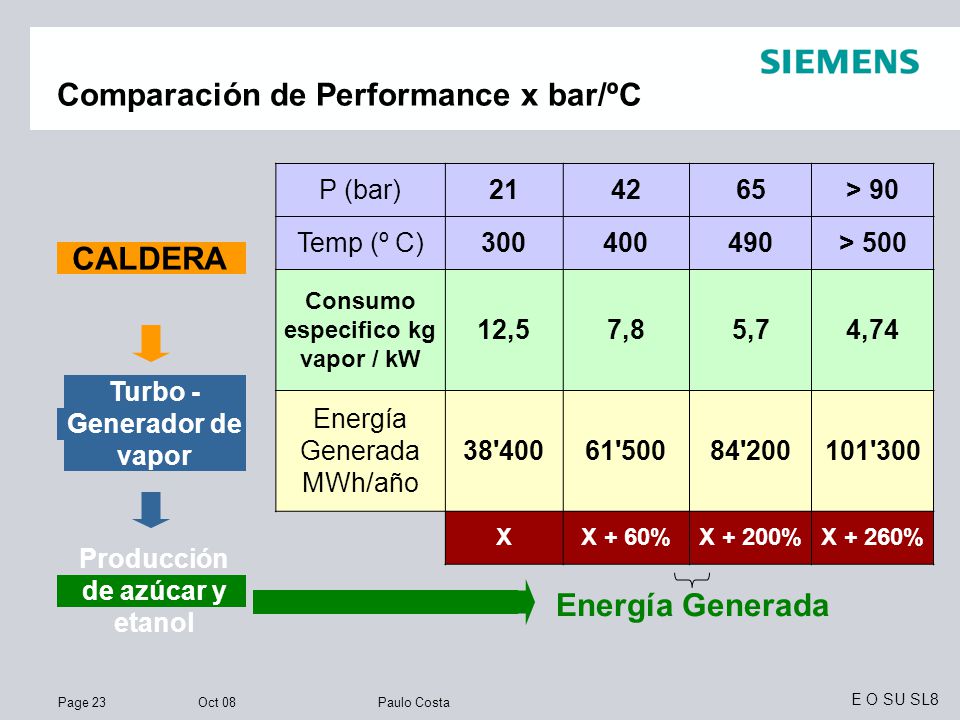 SIEMENS

Comparación de Performance x bar/ºC

CALDERA

Turbo - Generador de vapor

Producción de azúcar y etanol

| P (bar) | 21 | 42 | 65 | > 90 |
|---|---|---|---|---|
| Temp (º C) | 300 | 400 | 490 | > 500 |
| Consumo especifico kg vapor / kW | 12,5 | 7,8 | 5,7 | 4,74 |
| Energía Generada MWh/año | 38'400 | 61'500 | 84'200 | 101'300 |
| | X | X + 60% | X + 200% | X + 260% |

Energía Generada

Page 23 Oct 08 Paulo Costa E O SU SL8